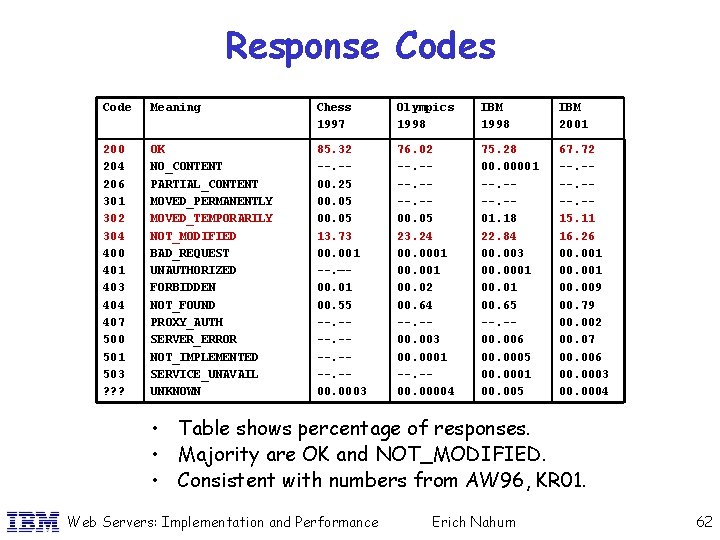 Response Codes

| Code | Meaning | Chess 1997 | Olympics 1998 | IBM 1998 | IBM 2001 |
|---|---|---|---|---|---|
| 200 | OK | 85.32 | 76.02 | 75.28 | 67.72 |
| 204 | NO_CONTENT | --.-- | --.-- | 00.00001 | --.-- |
| 206 | PARTIAL_CONTENT | 00.25 | --.-- | --.-- | --.-- |
| 301 | MOVED_PERMANENTLY | 00.05 | --.-- | --.-- | --.-- |
| 302 | MOVED_TEMPORARILY | 00.05 | 00.05 | 01.18 | 15.11 |
| 304 | NOT_MODIFIED | 13.73 | 23.24 | 22.84 | 16.26 |
| 400 | BAD_REQUEST | 00.001 | 00.0001 | 00.003 | 00.001 |
| 401 | UNAUTHORIZED | --.-- | 00.001 | 00.0001 | 00.001 |
| 403 | FORBIDDEN | 00.01 | 00.02 | 00.01 | 00.009 |
| 404 | NOT_FOUND | 00.55 | 00.64 | 00.65 | 00.79 |
| 407 | PROXY_AUTH | --.-- | --.-- | --.-- | 00.002 |
| 500 | SERVER_ERROR | --.-- | 00.003 | 00.006 | 00.07 |
| 501 | NOT_IMPLEMENTED | --.-- | 00.0001 | 00.0005 | 00.006 |
| 503 | SERVICE_UNAVAIL | --.-- | --.-- | 00.0001 | 00.0003 |
| ??? | UNKNOWN | 00.0003 | 00.00004 | 00.005 | 00.0004 |

• Table shows percentage of responses.
• Majority are OK and NOT_MODIFIED.
• Consistent with numbers from AW96, KR01.

IBM Web Servers: Implementation and Performance Erich Nahum 62